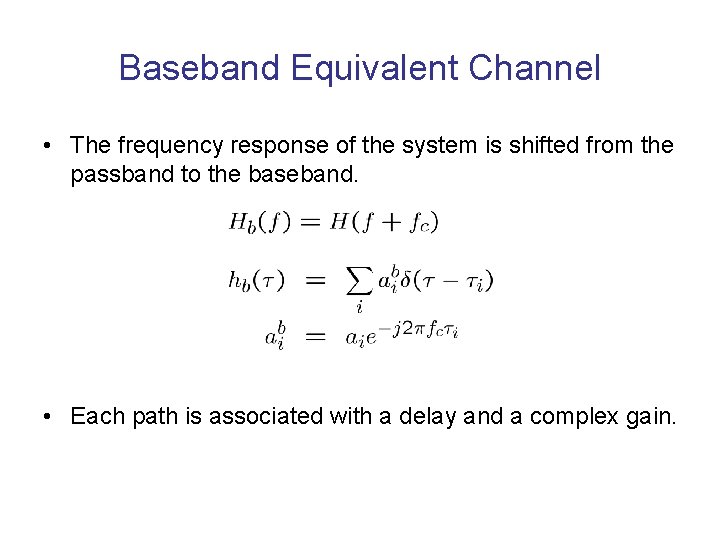 Baseband Equivalent Channel

• The frequency response of the system is shifted from the passband to the baseband.

$H_b(f) = H(f + f_c)$

$h_b(\tau) = \sum_i a_i^b \delta(\tau - \tau_i)$
$a_i^b = a_i e^{-j2\pi f_c \tau_i}$

• Each path is associated with a delay and a complex gain.